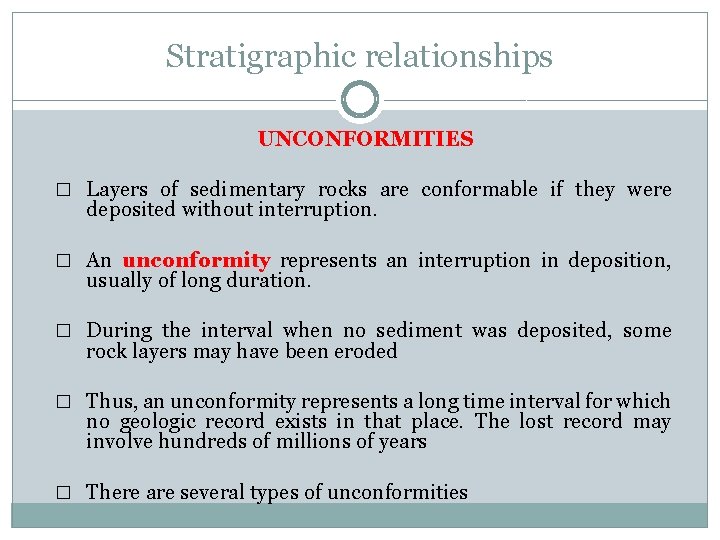 Stratigraphic relationships

UNCONFORMITIES

□ Layers of sedimentary rocks are conformable if they were deposited without interruption.

□ An unconformity represents an interruption in deposition, usually of long duration.

□ During the interval when no sediment was deposited, some rock layers may have been eroded

□ Thus, an unconformity represents a long time interval for which no geologic record exists in that place. The lost record may involve hundreds of millions of years

□ There are several types of unconformities